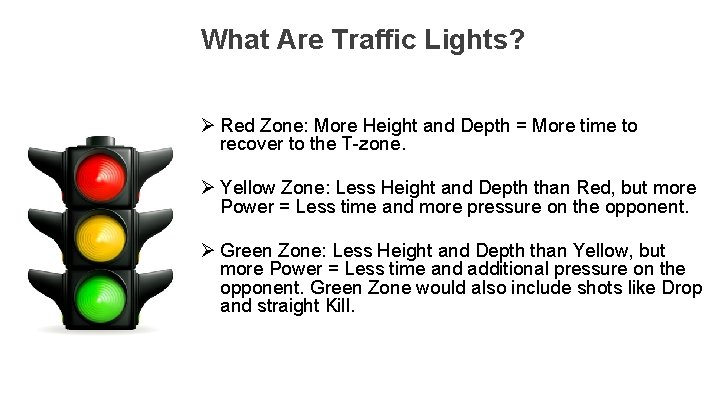 What Are Traffic Lights?

➢ Red Zone: More Height and Depth = More time to recover to the T-zone.

➢ Yellow Zone: Less Height and Depth than Red, but more Power = Less time and more pressure on the opponent.

➢ Green Zone: Less Height and Depth than Yellow, but more Power = Less time and additional pressure on the opponent. Green Zone would also include shots like Drop and straight Kill.